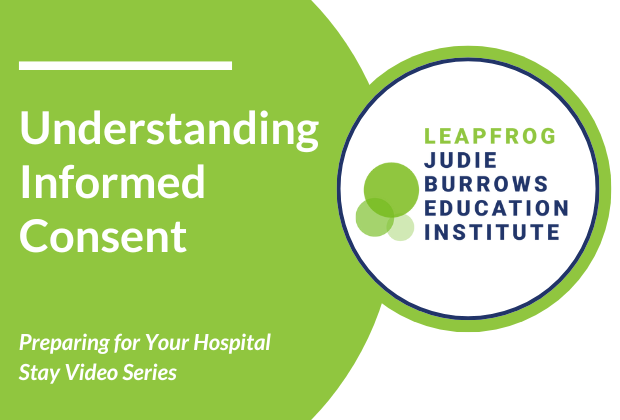 Understanding Informed Consent

Preparing for Your Hospital Stay Video Series

LEAPFROG
JUDIE
BURROWS
EDUCATION
INSTITUTE